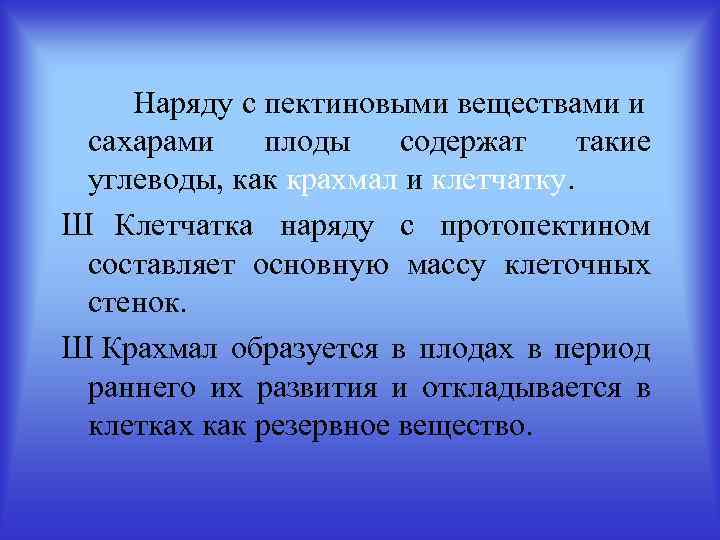 Наряду с пектиновыми веществами и сахарами плоды содержат такие углеводы, как крахмал и клетчатку.

Ш Клетчатка наряду с протопектином составляет основную массу клеточных стенок.

Ш Крахмал образуется в плодах в период раннего их развития и откладывается в клетках как резервное вещество.